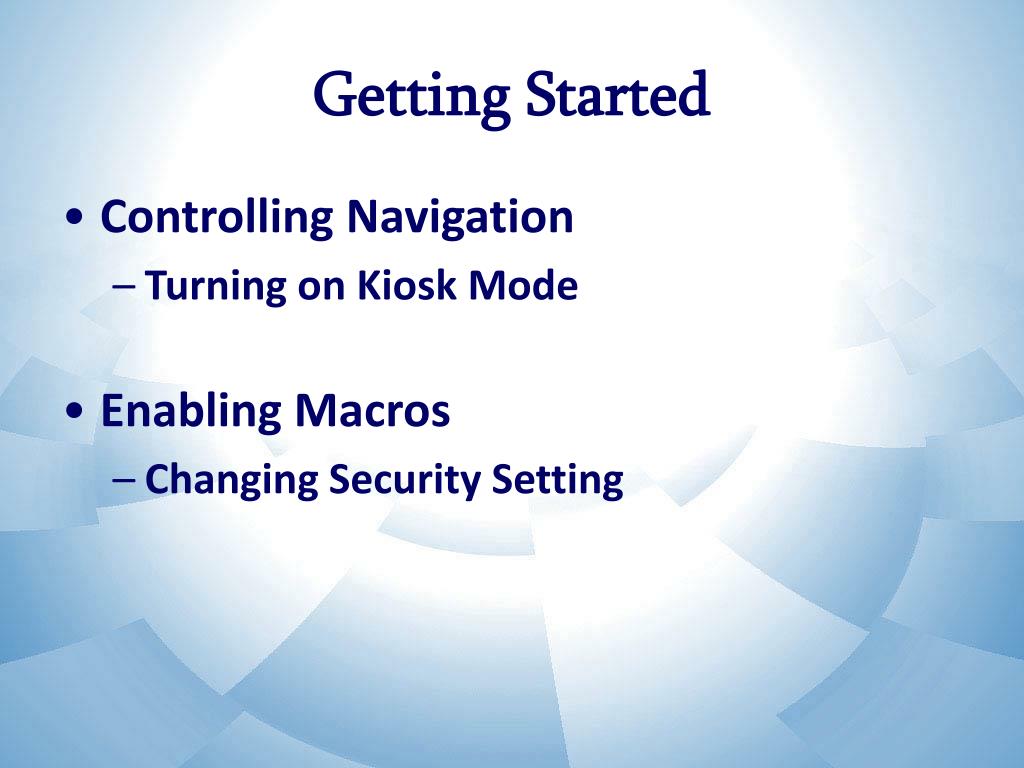 Getting Started

• Controlling Navigation
– Turning on Kiosk Mode

• Enabling Macros
– Changing Security Setting